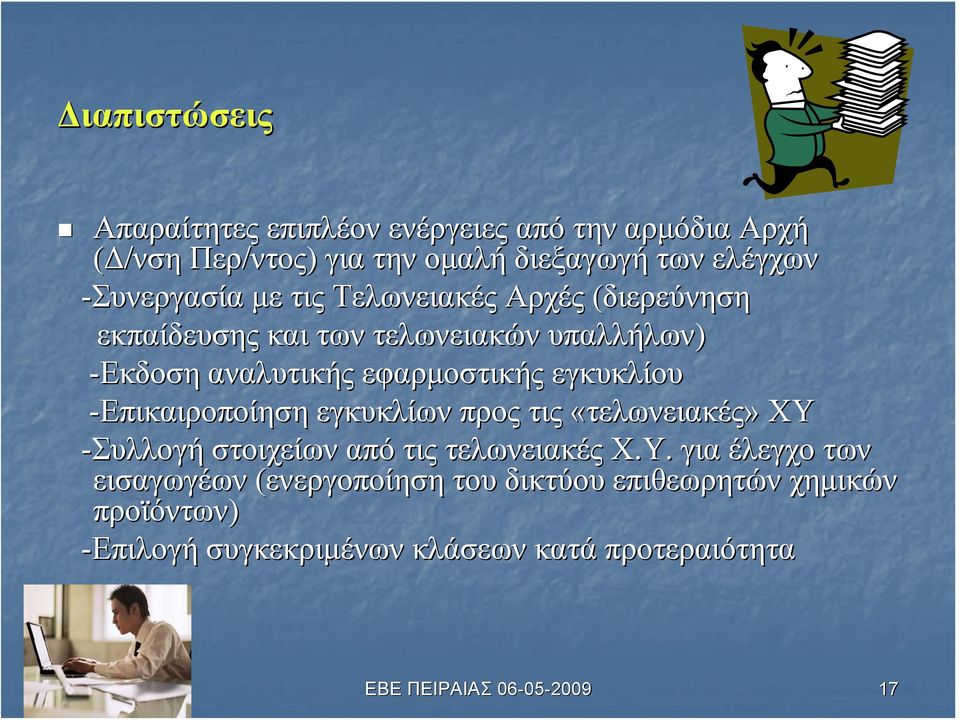 Διαπιστώσεις

Απαραίτητες επιπλέον ενέργειες από την αρμόδια Αρχή (Δ/νση Περ/ντος) για την ομαλή διεξαγωγή των ελέγχων

-Συνεργασία με τις Τελωνειακές Αρχές (διερεύνηση εκπαίδευσης και των τελωνειακών υπαλλήλων)

-Εκδοση αναλυτικής εφαρμοστικής εγκυκλίου

-Επικαιροποίηση εγκυκλίων προς τις «τελωνειακές» ΧΥ

-Συλλογή στοιχείων από τις τελωνειακές Χ.Υ. για έλεγχο των εισαγωγέων (ενεργοποίηση του δικτύου επιθεωρητών χημικών προϊόντων)

-Επιλογή συγκεκριμένων κλάσεων κατά προτεραιότητα

ΕΒΕ ΠΕΙΡΑΙΑΣ 06-05-2009

17